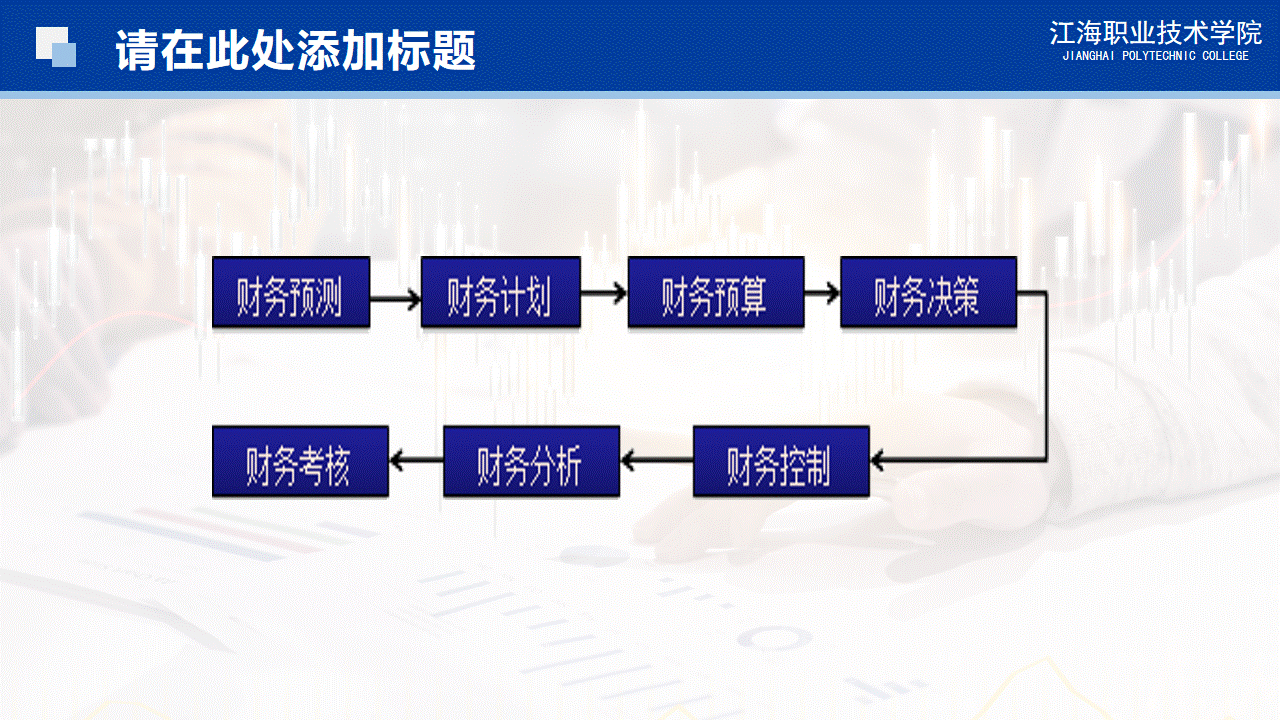 请在此处添加标题

江海职业技术学院
JIANGHAI POLYTECHNIC COLLEGE

财务预测
财务计划
财务预算
财务决策
财务控制
财务分析
财务考核